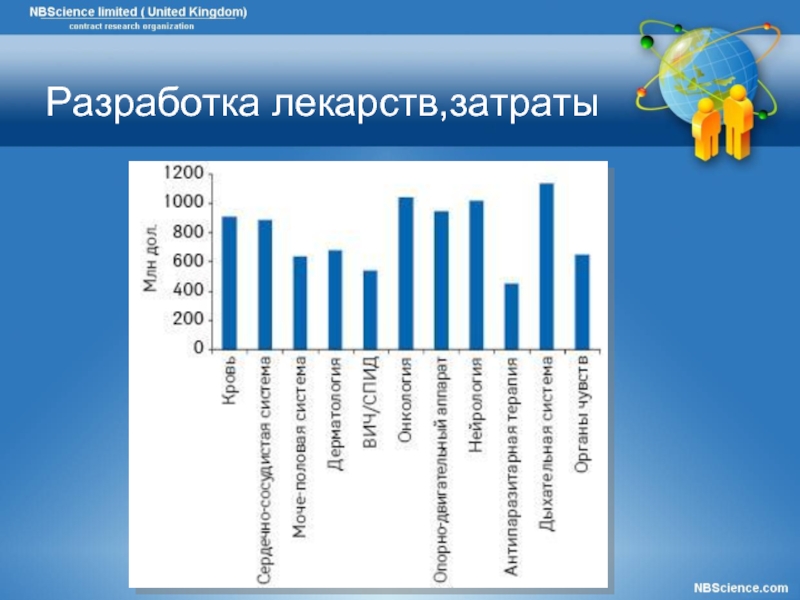 NBScience limited ( United Kingdom)
contract research organization

Разработка лекарств,затраты

Млн дол.

1200
1000
800
600
400
200
0

Кровь
Сердечно-сосудистая система
Моче-половая система
Дерматология
ВИЧ/СПИД
Онкология
Опорно-двигательный аппарат
Нейрология
Антипаразитарная терапия
Дыхательная система
Органы чувств

NBScience.com